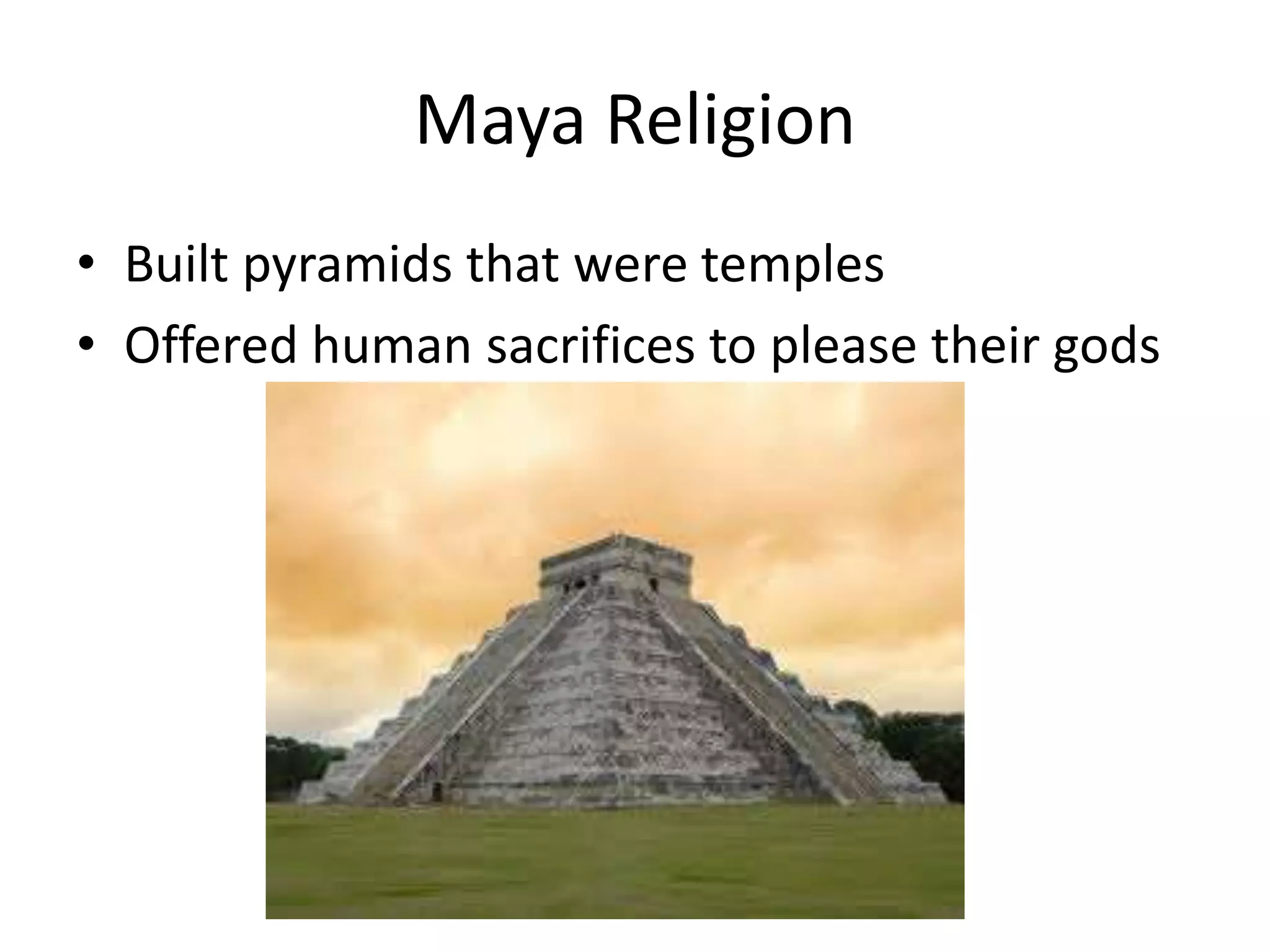 Maya Religion

• Built pyramids that were temples
• Offered human sacrifices to please their gods